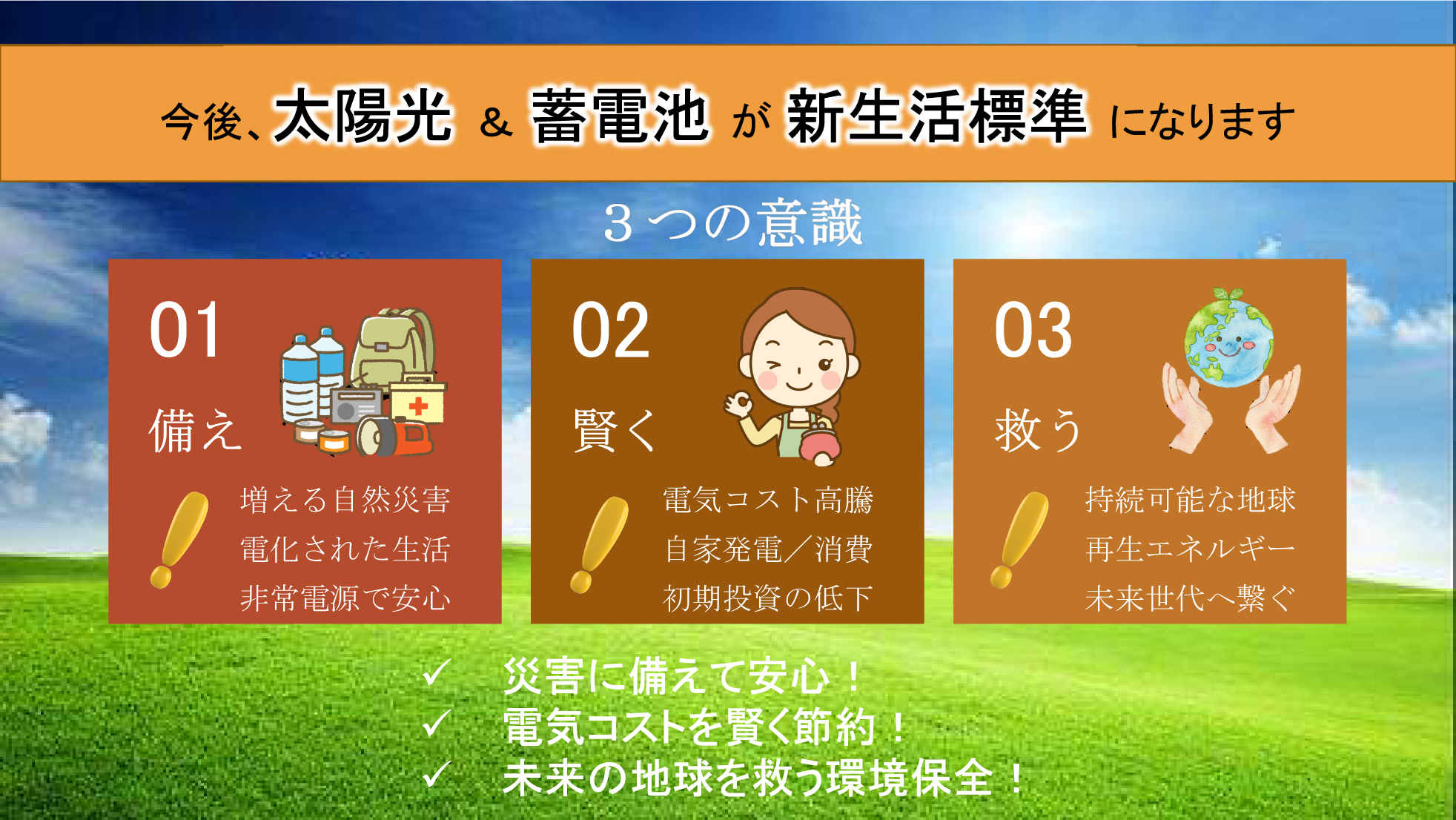 今後、太陽光 & 蓄電池 が 新生活標準 になります

３つの意識

01

備え

増える自然災害
電化された生活
非常電源で安心

02

賢く

電気コスト高騰
自家発電／消費
初期投資の低下

03

救う

持続可能な地球
再生エネルギー
未来世代へ繋ぐ

✓ 災害に備えて安心！
✓ 電気コストを賢く節約！
✓ 未来の地球を救う環境保全！